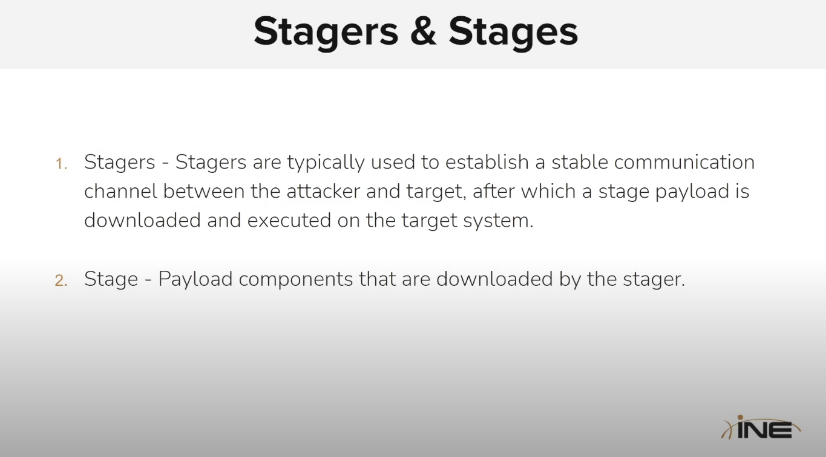 Stagers & Stages

1. Stagers - Stagers are typically used to establish a stable communication channel between the attacker and target, after which a stage payload is downloaded and executed on the target system.

2. Stage - Payload components that are downloaded by the stager.

INE